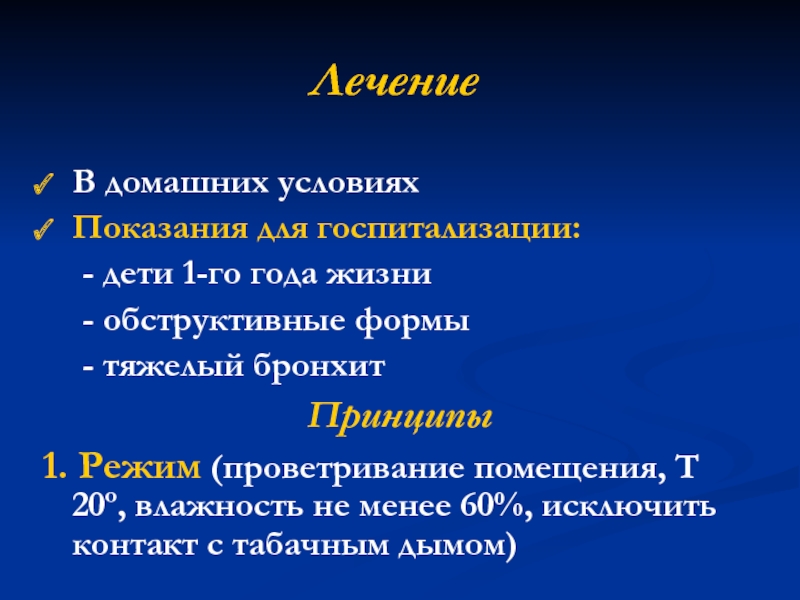 Лечение

✓ В домашних условиях
✓ Показания для госпитализации:
- дети 1-го года жизни
- обструктивные формы
- тяжелый бронхит

Принципы

1. Режим (проветривание помещения, Т 20º, влажность не менее 60%, исключить контакт с табачным дымом)